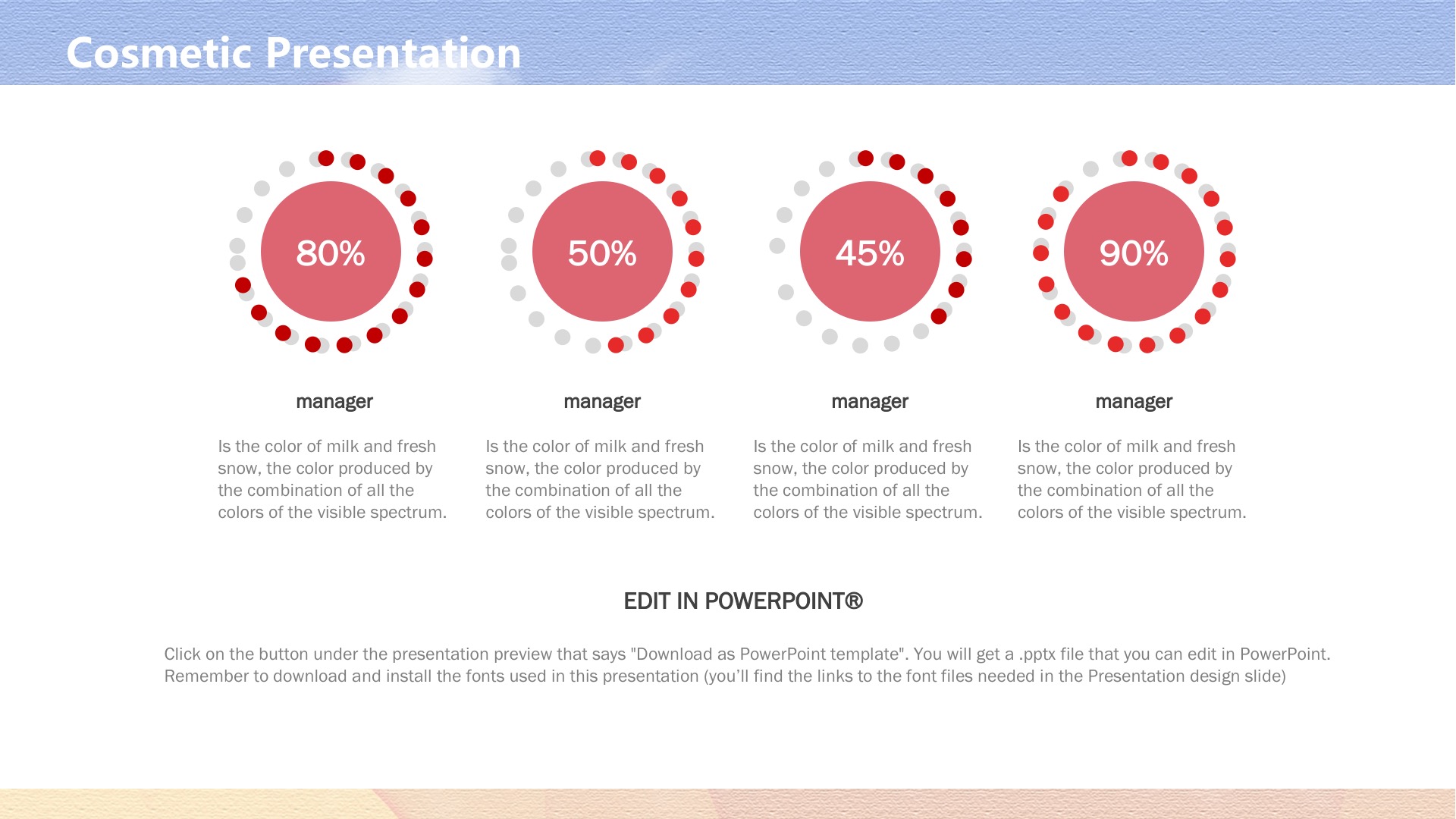 Cosmetic Presentation

80%

manager

Is the color of milk and fresh snow, the color produced by the combination of all the colors of the visible spectrum.

50%

manager

Is the color of milk and fresh snow, the color produced by the combination of all the colors of the visible spectrum.

45%

manager

Is the color of milk and fresh snow, the color produced by the combination of all the colors of the visible spectrum.

90%

manager

Is the color of milk and fresh snow, the color produced by the combination of all the colors of the visible spectrum.

EDIT IN POWERPOINT®

Click on the button under the presentation preview that says "Download as PowerPoint template". You will get a .pptx file that you can edit in PowerPoint. Remember to download and install the fonts used in this presentation (you'll find the links to the font files needed in the Presentation design slide)